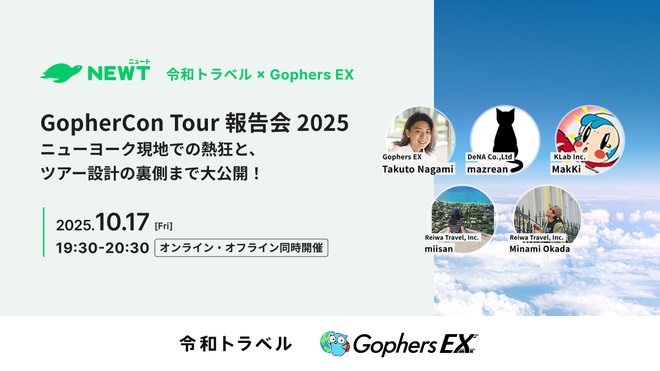 ニュート
NEWT 令和トラベル × Gophers EX

GopherCon Tour 報告会 2025
ニューヨーク現地での熱狂と、
ツアー設計の裏側まで大公開！

2025.10.17 [Fri]
19:30-20:30 オンライン・オフライン同時開催

Gophers EX
Takuto Nagami

DeNA Co.,Ltd
mazrean

KLab Inc.
MakKi

Reiwa Travel, Inc.
miisan

Reiwa Travel, Inc.
Minami Okada

令和トラベル Gophers EX